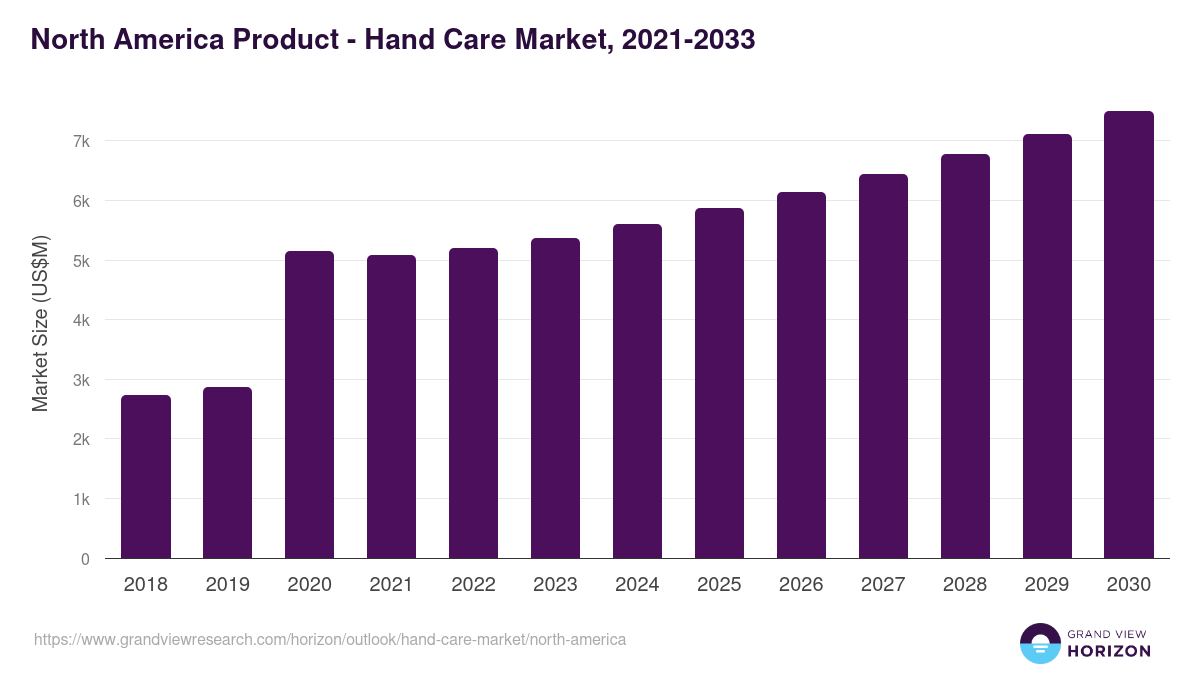 North America Product - Hand Care Market, 2021-2033

Market Size (US$M)

7k
6k
5k
4k
3k
2k
1k
0

2018 2019 2020 2021 2022 2023 2024 2025 2026 2027 2028 2029 2030

https://www.grandviewresearch.com/horizon/outlook/hand-care-market/north-america

GRAND VIEW
HORIZON